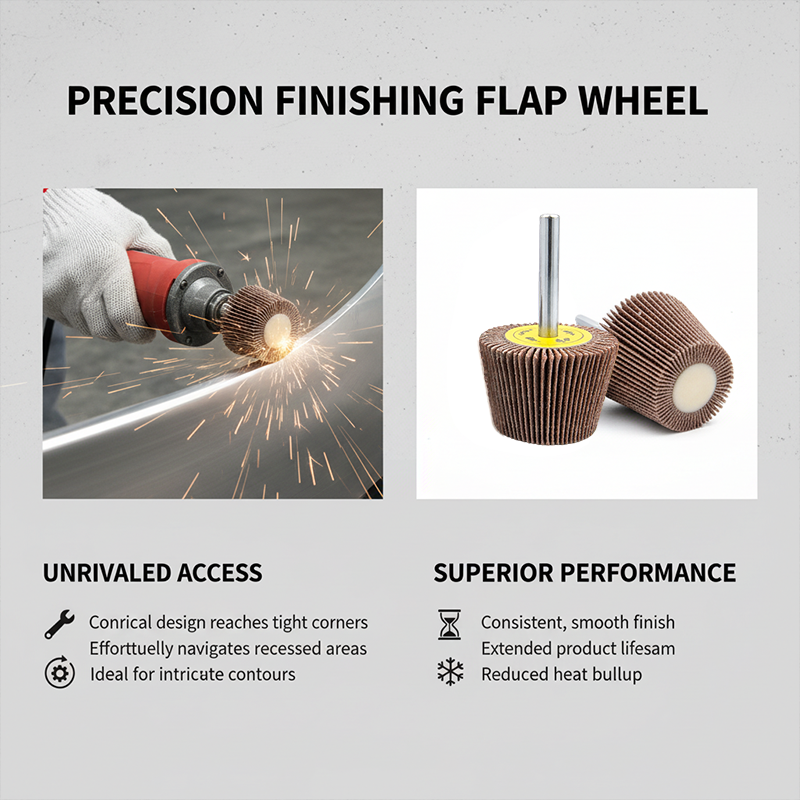 PRECISION FINISHING FLAP WHEEL

UNRIVALED ACCESS

Conrical design reaches tight corners
Efforttuely navigates recessed areas
Ideal for intricate contours

SUPERIOR PERFORMANCE

Consistent, smooth finish
Extended product lifesam
Reduced heat bullup